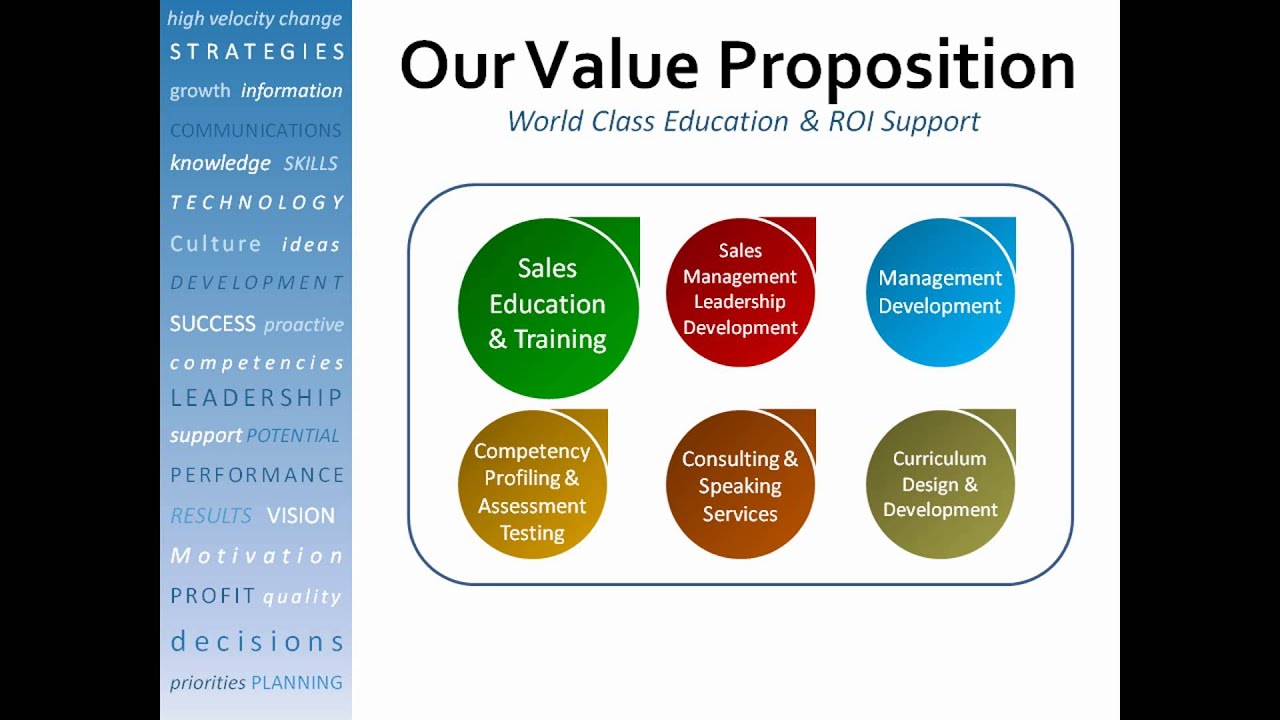 high velocity change
STRATEGIES
growth information
COMMUNICATIONS
knowledge SKILLS
TECHNOLOGY
Culture ideas
DEVELOPMENT
SUCCESS proactive
competencies
LEADERSHIP
support POTENTIAL
PERFORMANCE
RESULTS VISION
Motivation
PROFIT quality
decisions
priorities PLANNING

Our Value Proposition

World Class Education & ROI Support

Sales Education & Training

Sales Management Leadership Development

Management Development

Competency Profiling & Assessment Testing

Consulting & Speaking Services

Curriculum Design & Development